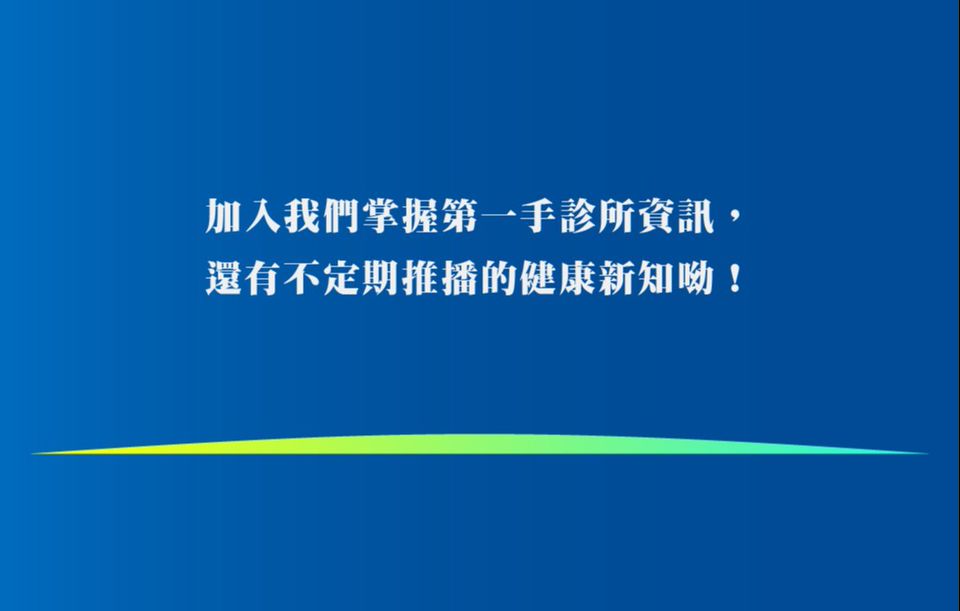 加入我們掌握第一手診所資訊，
還有不定期推播的健康新知呦！